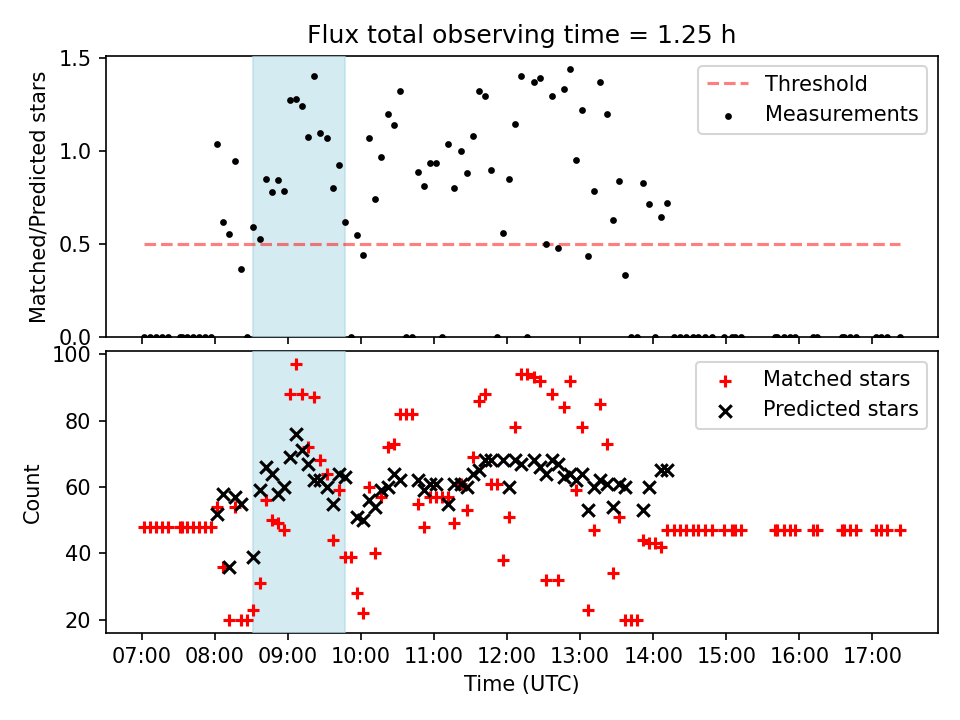 Flux total observing time = 1.25 h

Matched/Predicted stars

1.5
1.0
0.5
0.0

Threshold
Measurements

Count

100
80
60
40
20

Matched stars
Predicted stars

07:00 08:00 09:00 10:00 11:00 12:00 13:00 14:00 15:00 16:00 17:00

Time (UTC)